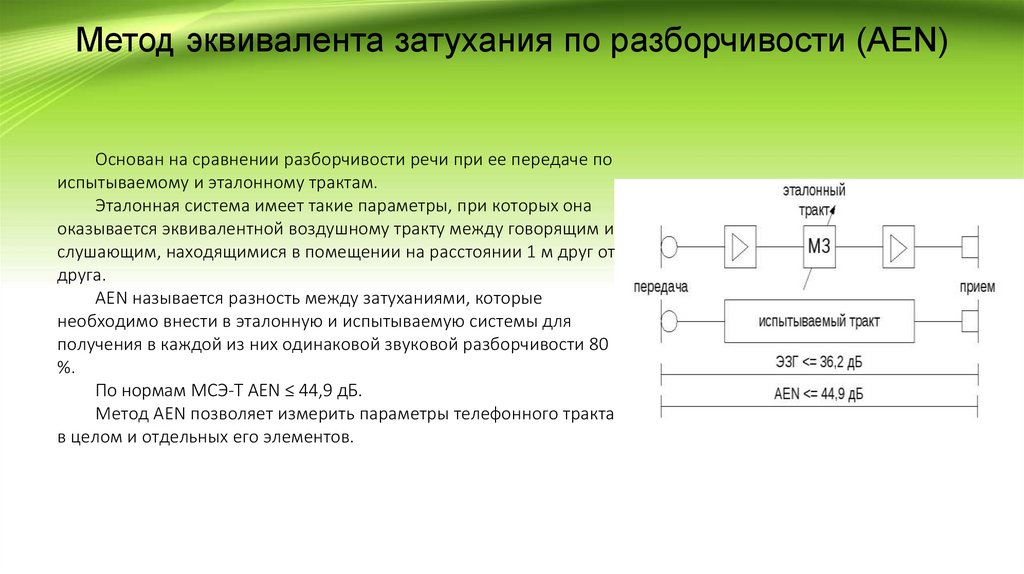 Метод эквивалента затухания по разборчивости (AEN)

Основан на сравнении разборчивости речи при ее передаче по испытываемому и эталонному трактам.

Эталонная система имеет такие параметры, при которых она оказывается эквивалентной воздушному тракту между говорящим и слушающим, находящимися в помещении на расстоянии 1 м друг от друга.

AEN называется разность между затуханиями, которые необходимо внести в эталонную и испытываемую системы для получения в каждой из них одинаковой звуковой разборчивости 80 %.

По нормам МСЭ-Т AEN ≤ 44,9 дБ.

Метод AEN позволяет измерить параметры телефонного тракта в целом и отдельных его элементов.

эталонный тракт
МЗ
передача
прием
испытываемый тракт
ЭЗГ <= 36,2 дБ
AEN <= 44,9 дБ